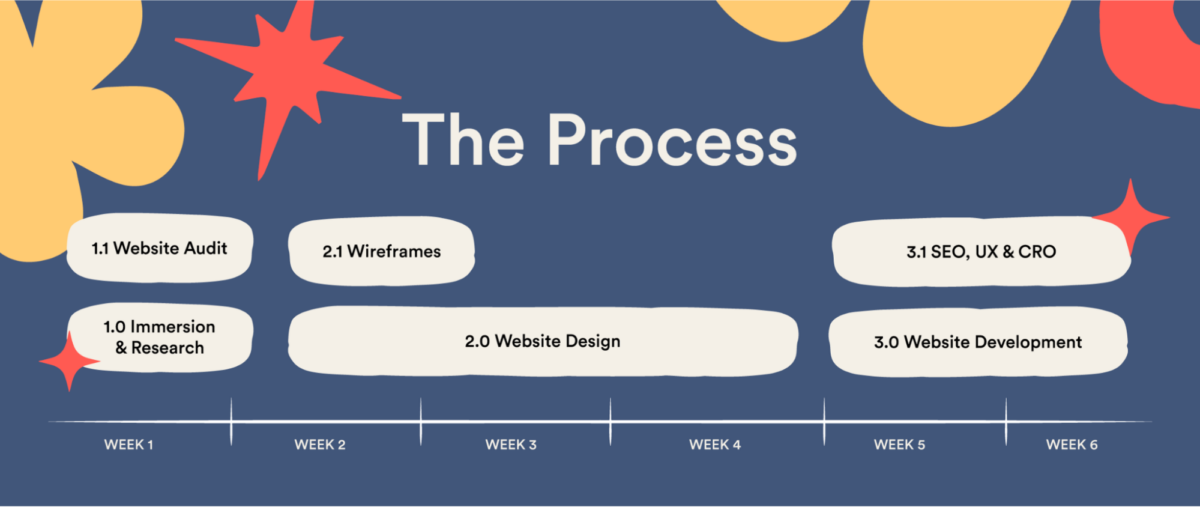 The Process

1.1 Website Audit

2.1 Wireframes

3.1 SEO, UX & CRO

1.0 Immersion & Research

2.0 Website Design

3.0 Website Development

WEEK 1
WEEK 2
WEEK 3
WEEK 4
WEEK 5
WEEK 6